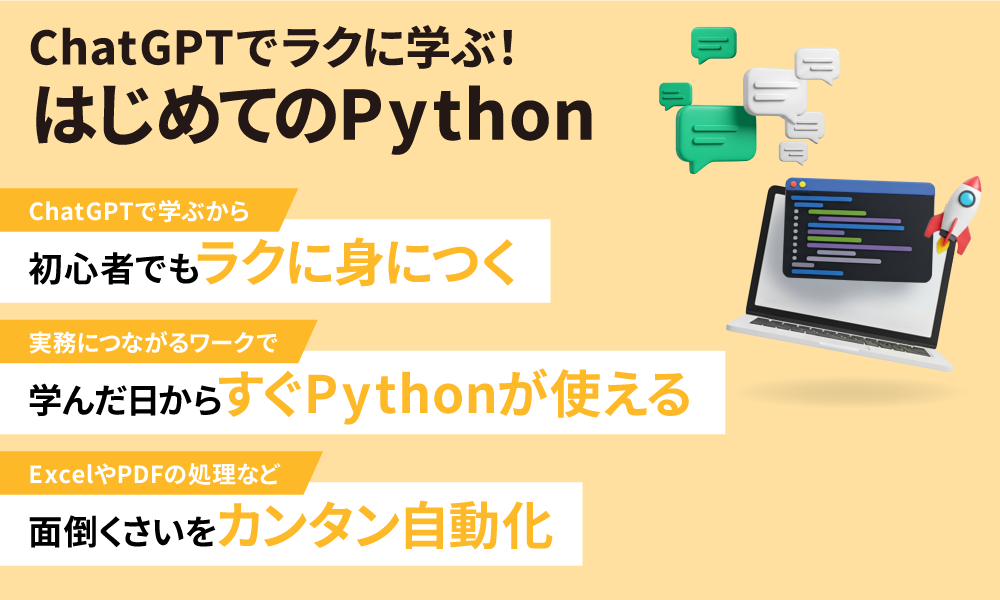 ChatGPTでラクに学ぶ!
はじめてのPython

ChatGPTで学ぶから
初心者でもラクに身につく

実務につながるワークで
学んだ日からすぐPythonが使える

ExcelやPDFの処理など
面倒くさいをカンタン自動化